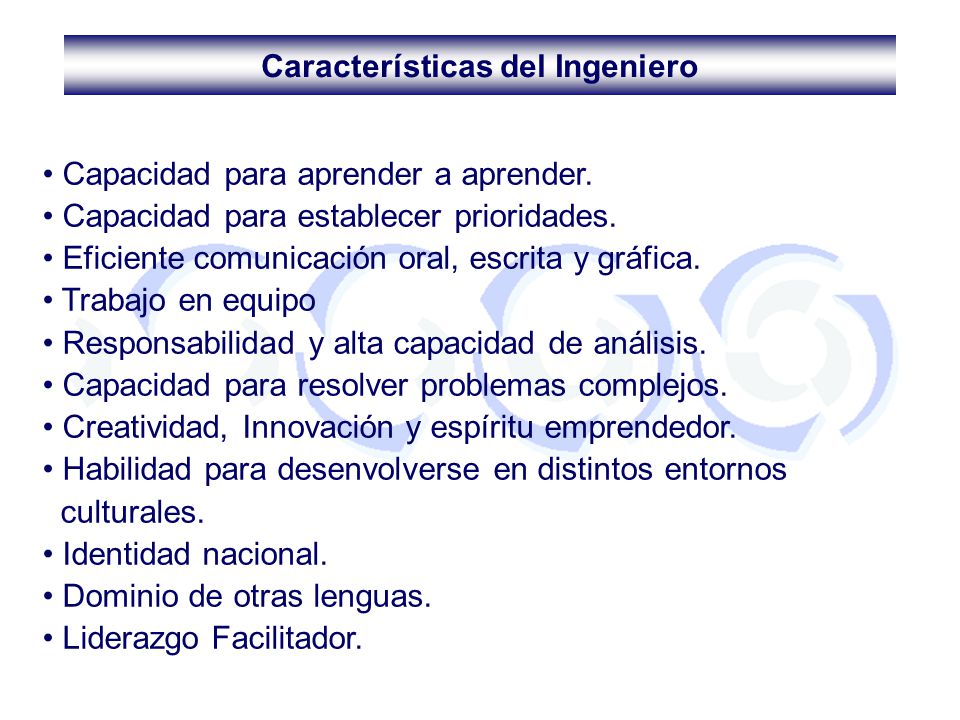 Características del Ingeniero

• Capacidad para aprender a aprender.
• Capacidad para establecer prioridades.
• Eficiente comunicación oral, escrita y gráfica.
• Trabajo en equipo
• Responsabilidad y alta capacidad de análisis.
• Capacidad para resolver problemas complejos.
• Creatividad, Innovación y espíritu emprendedor.
• Habilidad para desenvolverse en distintos entornos culturales.
• Identidad nacional.
• Dominio de otras lenguas.
• Liderazgo Facilitador.